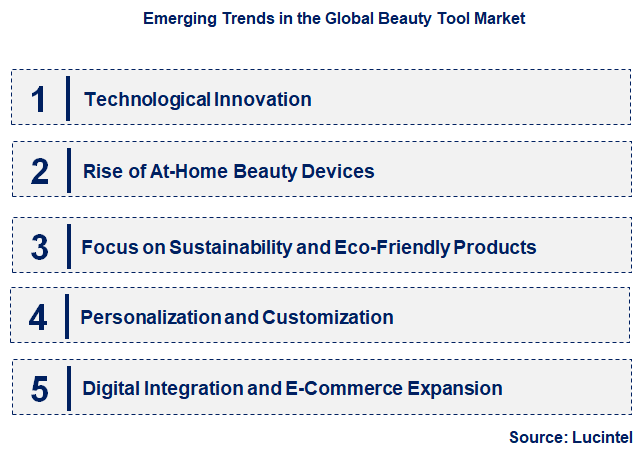 Emerging Trends in the Global Beauty Tool Market

1 Technological Innovation

2 Rise of At-Home Beauty Devices

3 Focus on Sustainability and Eco-Friendly Products

4 Personalization and Customization

5 Digital Integration and E-Commerce Expansion

Source: Lucintel